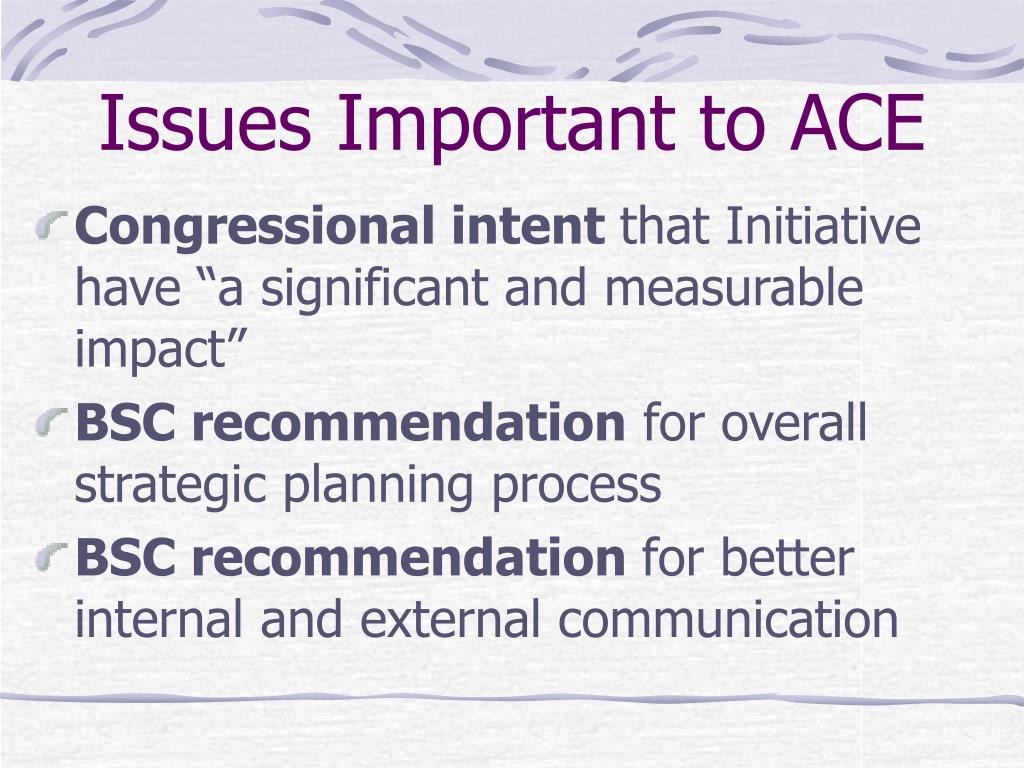 Issues Important to ACE

Congressional intent that Initiative have “a significant and measurable impact”

BSC recommendation for overall strategic planning process

BSC recommendation for better internal and external communication